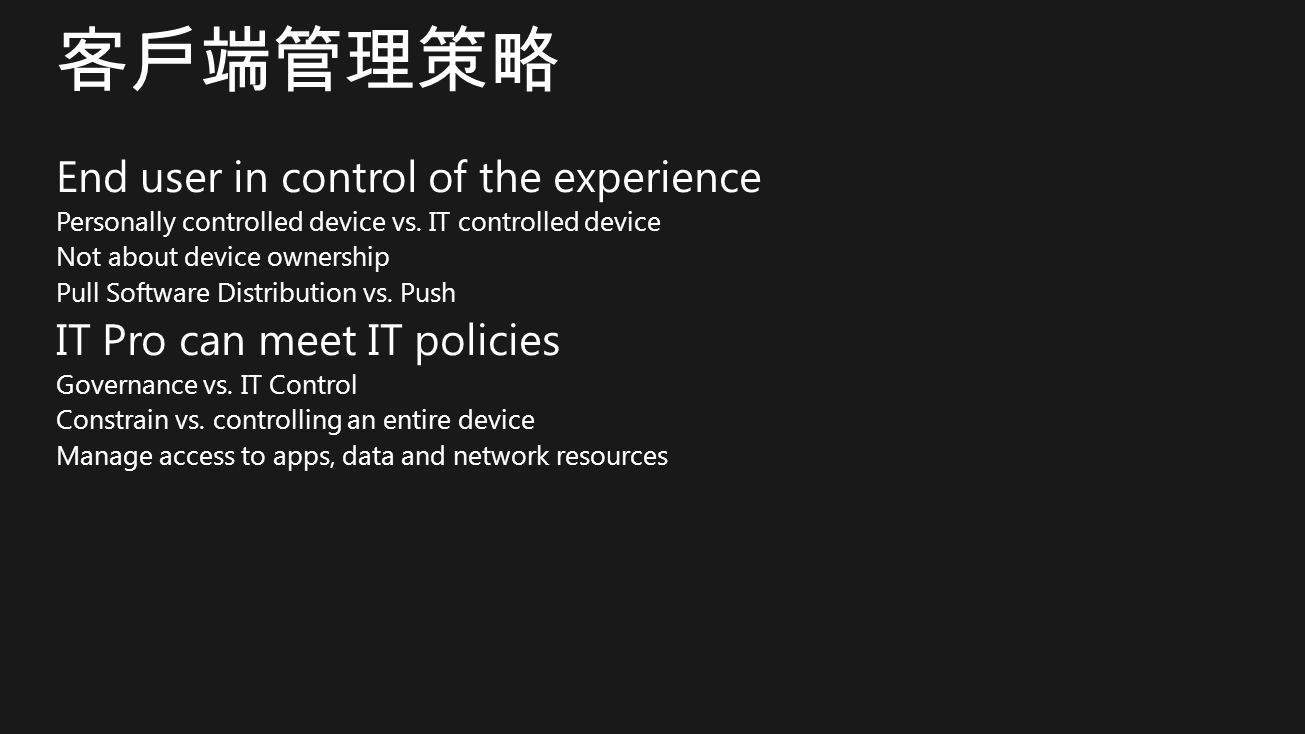 客戶端管理策略

End user in control of the experience

Personally controlled device vs. IT controlled device

Not about device ownership

Pull Software Distribution vs. Push

IT Pro can meet IT policies

Governance vs. IT Control

Constrain vs. controlling an entire device

Manage access to apps, data and network resources